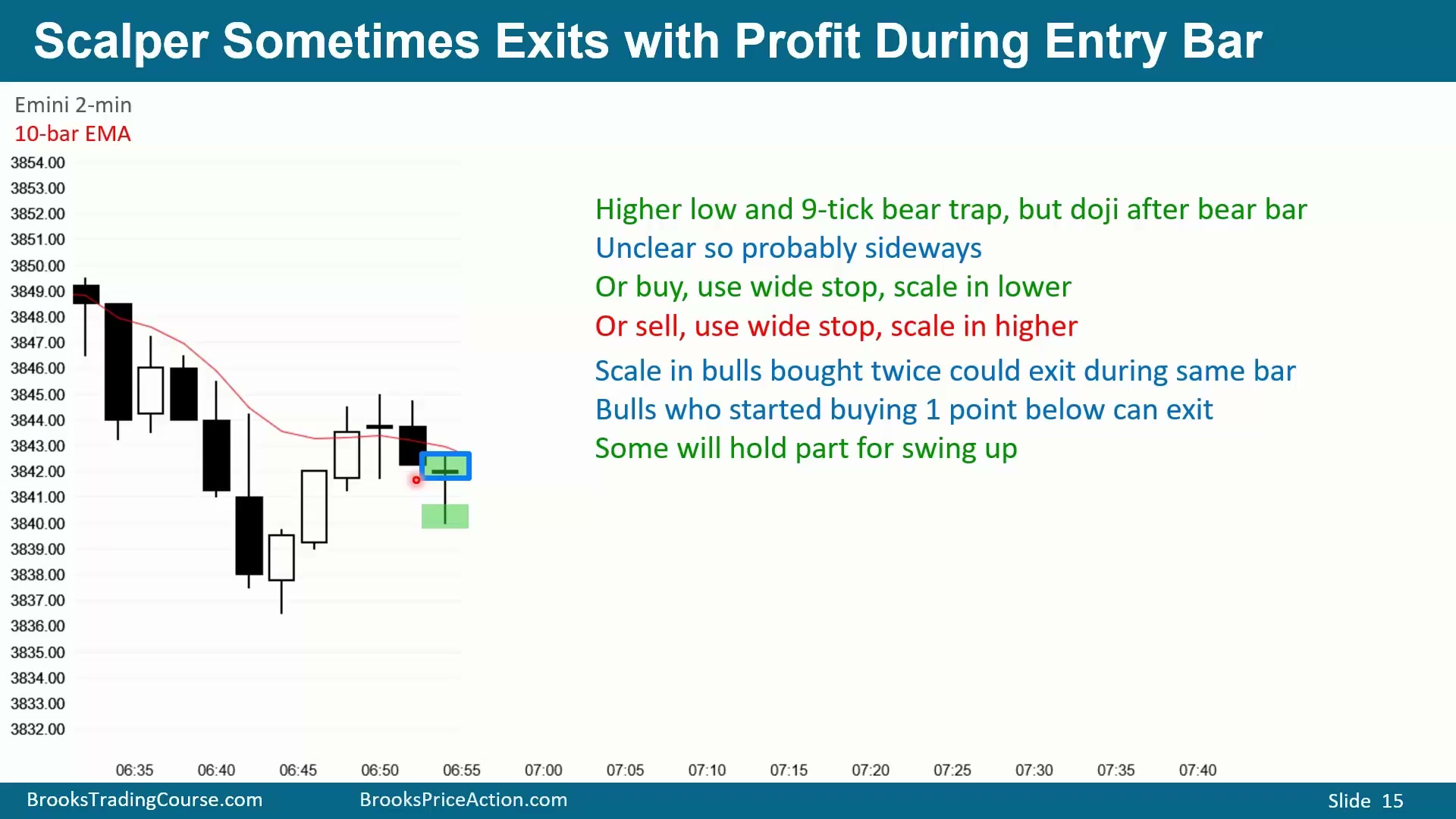 Scalper Sometimes Exits with Profit During Entry Bar

Emini 2-min
10-bar EMA

3854.00
3853.00
3852.00
3851.00
3850.00
3849.00
3848.00
3847.00
3846.00
3845.00
3844.00
3843.00
3842.00
3841.00
3840.00
3839.00
3838.00
3837.00
3836.00
3835.00
3834.00
3833.00
3832.00

06:35 06:40 06:45 06:50 06:55 07:00 07:05 07:10 07:15 07:20 07:25 07:30 07:35 07:40

Higher low and 9-tick bear trap, but doji after bear bar
Unclear so probably sideways
Or buy, use wide stop, scale in lower
Or sell, use wide stop, scale in higher

Scale in bulls bought twice could exit during same bar
Bulls who started buying 1 point below can exit
Some will hold part for swing up

BrooksTradingCourse.com BrooksPriceAction.com Slide 15